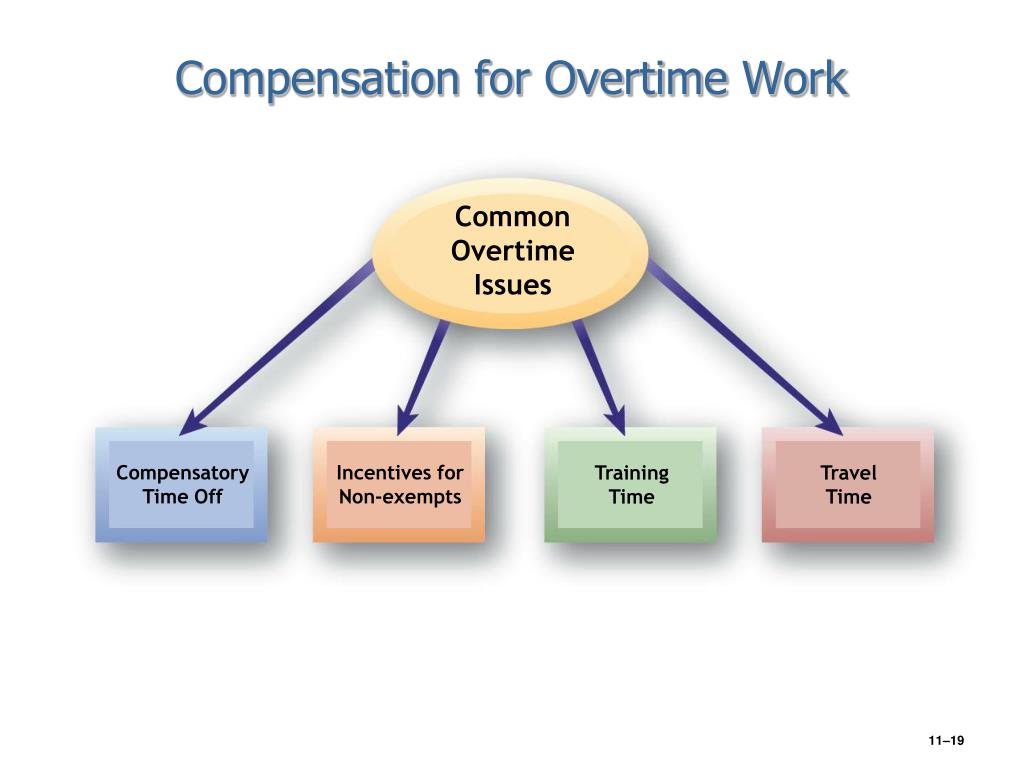 Compensation for Overtime Work

Common Overtime Issues

Compensatory Time Off

Incentives for Non-exempts

Training Time

Travel Time

11–19